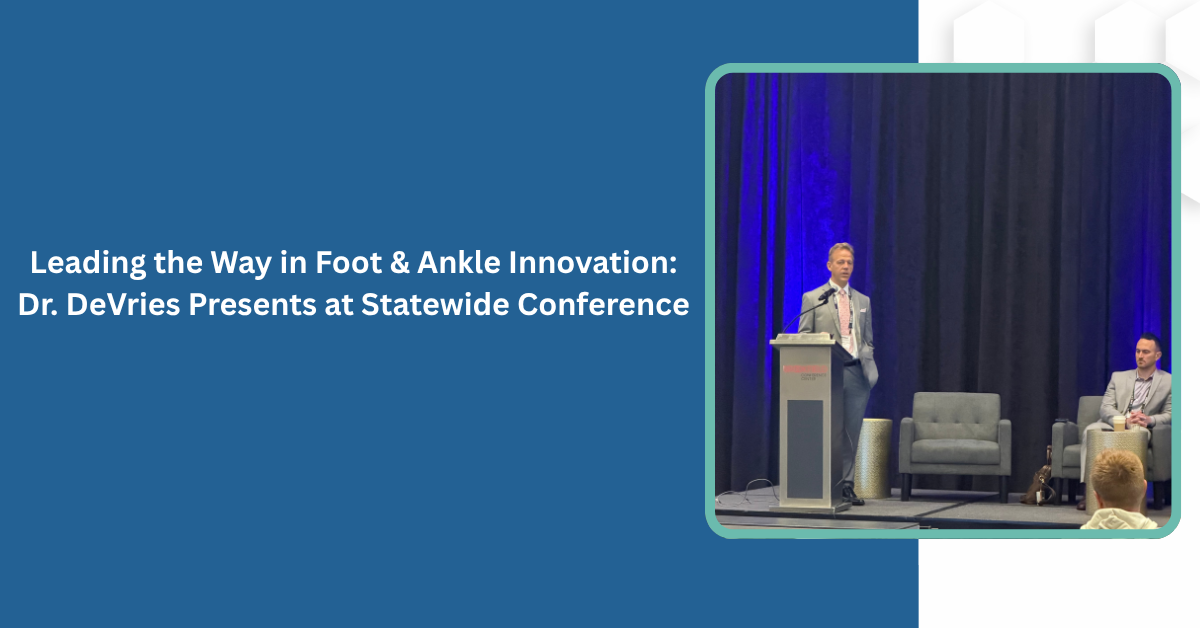 Leading the Way in Foot & Ankle Innovation: Dr. DeVries Presents at Statewide Conference